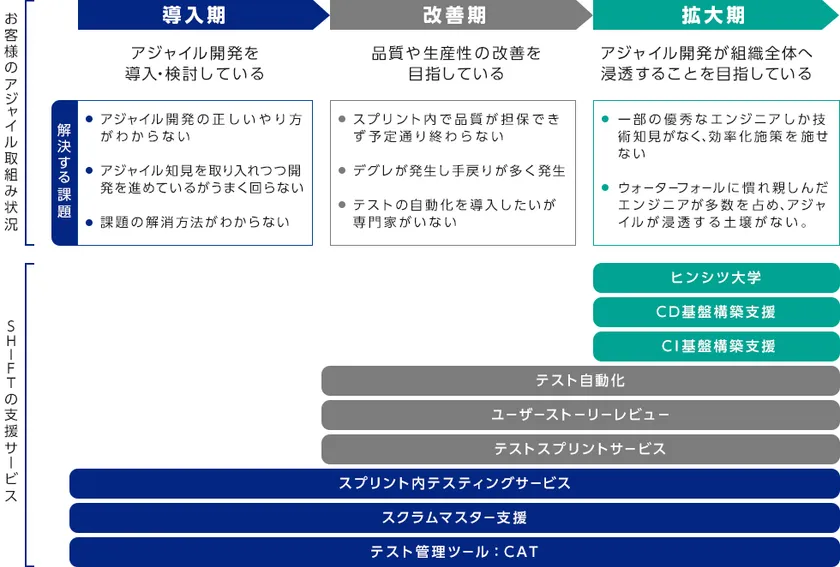 お客様のアジャイル取組み状況

導入期

アジャイル開発を導入・検討している

解決する課題

● アジャイル開発の正しいやり方がわからない

● アジャイル知見を取り入れつつ開発を進めているがうまく回らない

● 課題の解消方法がわからない

改善期

品質や生産性の改善を目指している

● スプリント内で品質が担保できず予定通り終わらない

● デグレが発生し手戻りが多く発生

● テストの自動化を導入したいが専門家がいない

拡大期

アジャイル開発が組織全体へ浸透することを目指している

● 一部の優秀なエンジニアしか技術知見がなく、効率化施策を施せない

● ウォーターフォールに慣れ親しんだエンジニアが多数を占め、アジャイルが浸透する土壌がない。

SHIFTの支援サービス

ヒンシツ大学

CD基盤構築支援

CI基盤構築支援

テスト自動化

ユーザーストーリーレビュー

テストスプリントサービス

スプリント内テスティングサービス

スクラムマスター支援

テスト管理ツール：CAT